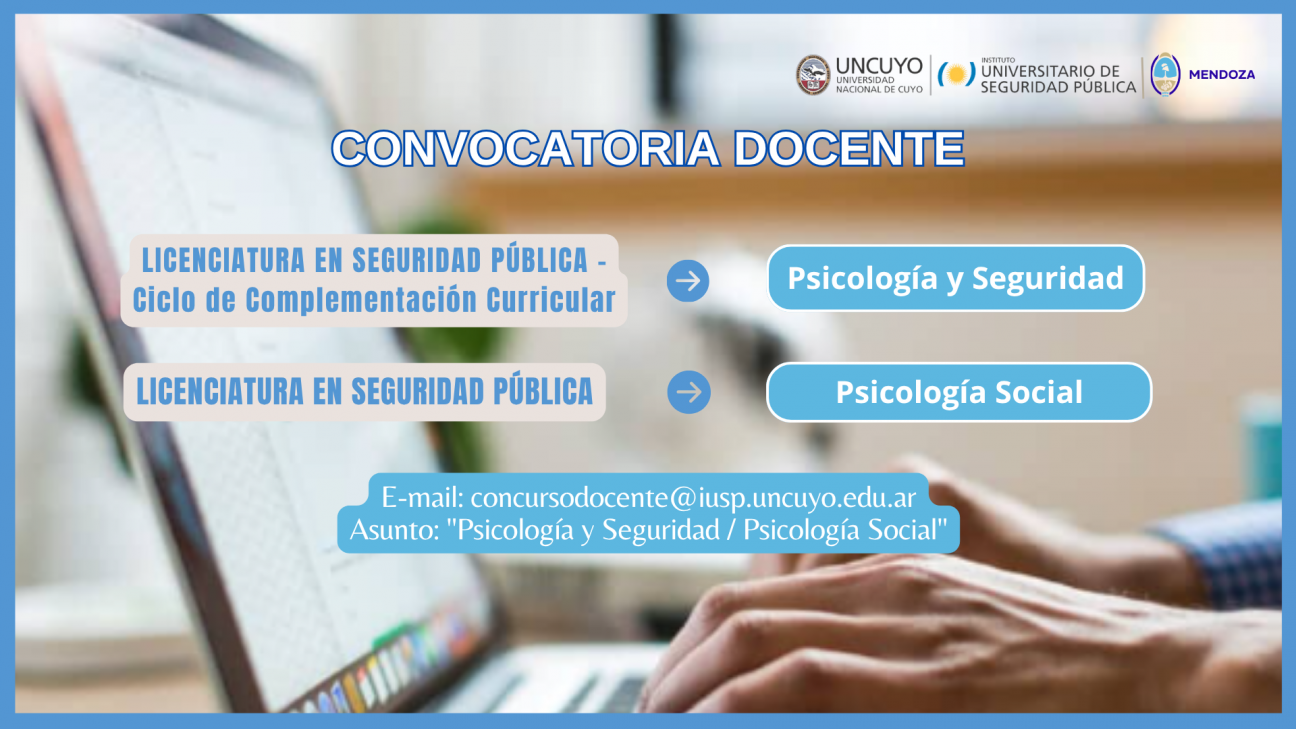 UNCUYO
UNIVERSIDAD NACIONAL DE CUYO

INSTITUTO
UNIVERSITARIO DE SEGURIDAD PÚBLICA

MENDOZA

CONVOCATORIA DOCENTE

LICENCIATURA EN SEGURIDAD PÚBLICA - Ciclo de Complementación Curricular

Psicología y Seguridad

LICENCIATURA EN SEGURIDAD PÚBLICA

Psicología Social

E-mail: concursodocente@iusp.uncuyo.edu.ar
Asunto: "Psicología y Seguridad / Psicología Social"